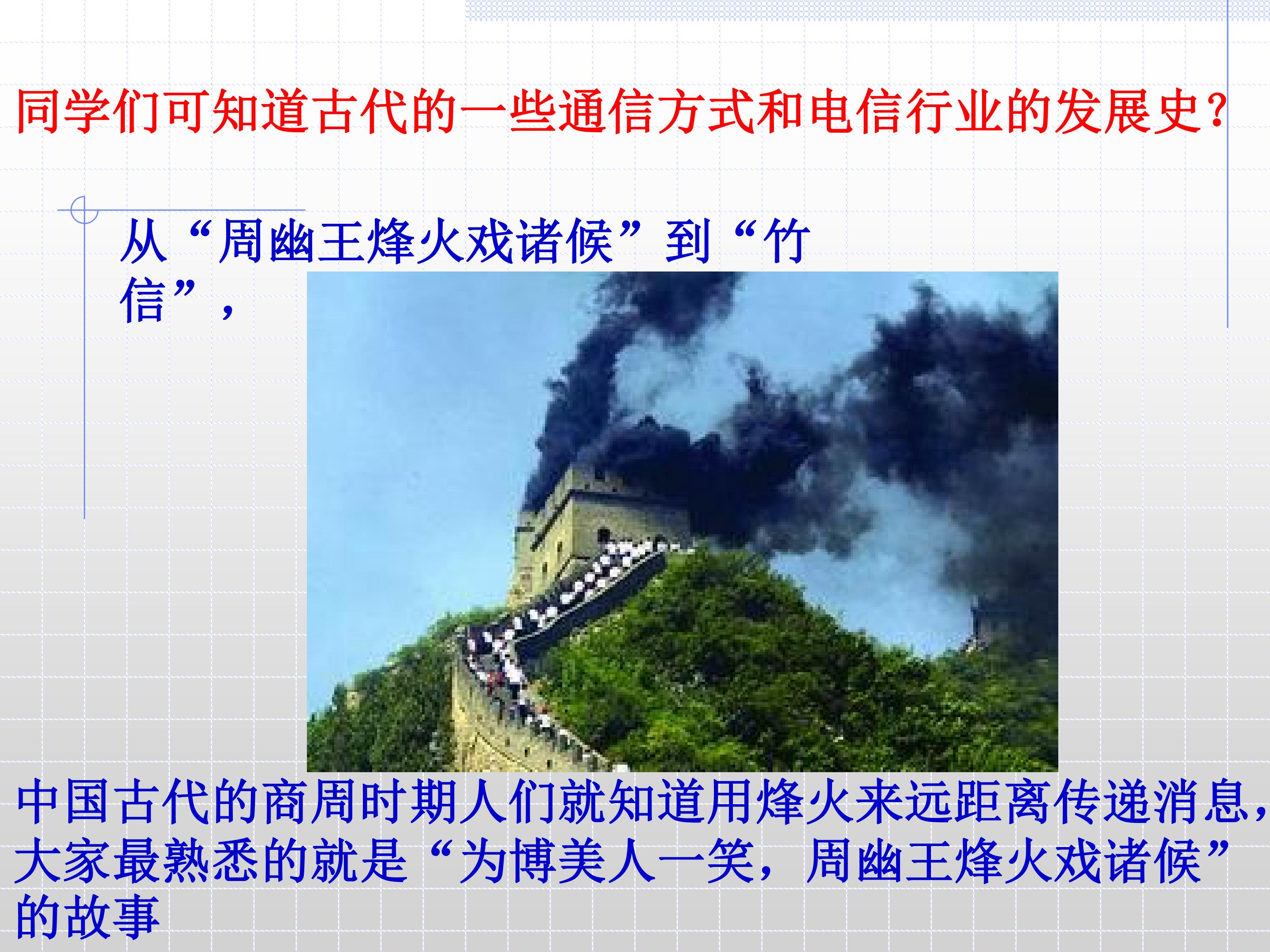 同学们可知道古代的一些通信方式和电信行业的发展史?

从“周幽王烽火戏诸侯”到“竹信”,

中国古代的商周时期人们就知道用烽火来远距离传递消息,大家最熟悉的就是“为博美人一笑,周幽王烽火戏诸侯”的故事